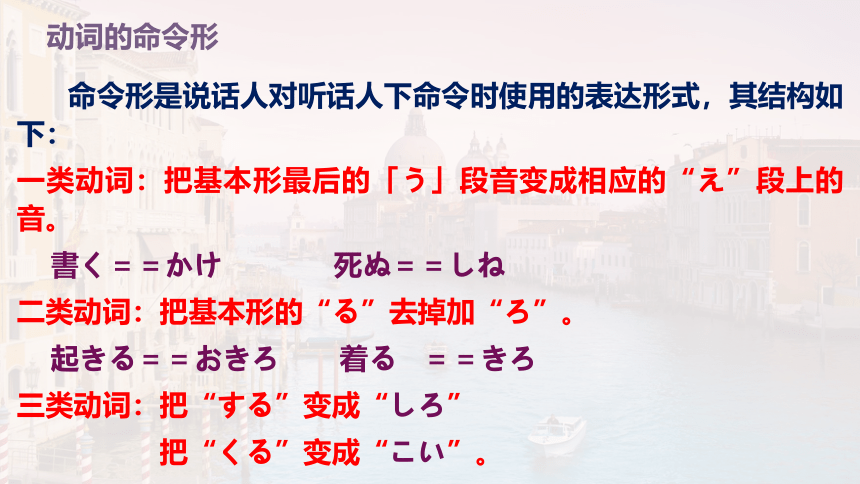 动词的命令形

命令形是说话人对听话人下命令时使用的表达形式，其结构如下：

一类动词：把基本形最后的「う」段音变成相应的“え”段上的音。

書く＝＝かけ　　死ぬ＝＝しね

二类动词：把基本形的“る”去掉加“ろ”。

起きる＝＝おきろ　　着る　＝＝きろ

三类动词：把“する”变成“しろ”

把“くる”变成“こい”。